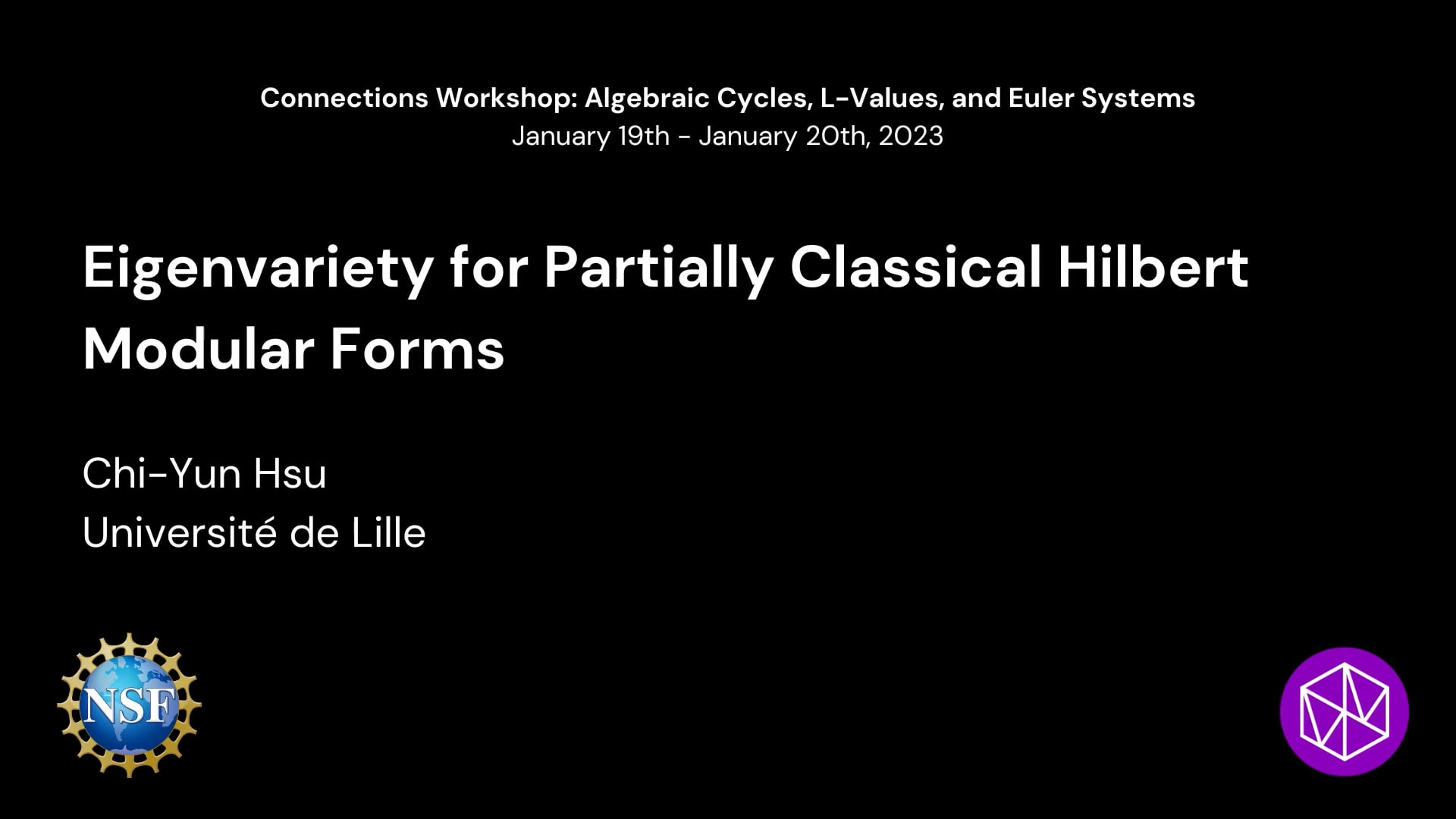 Connections Workshop: Algebraic Cycles, L-Values, and Euler Systems
January 19th - January 20th, 2023

Eigenvariety for Partially Classical Hilbert Modular Forms

Chi-Yun Hsu
Université de Lille

NSF